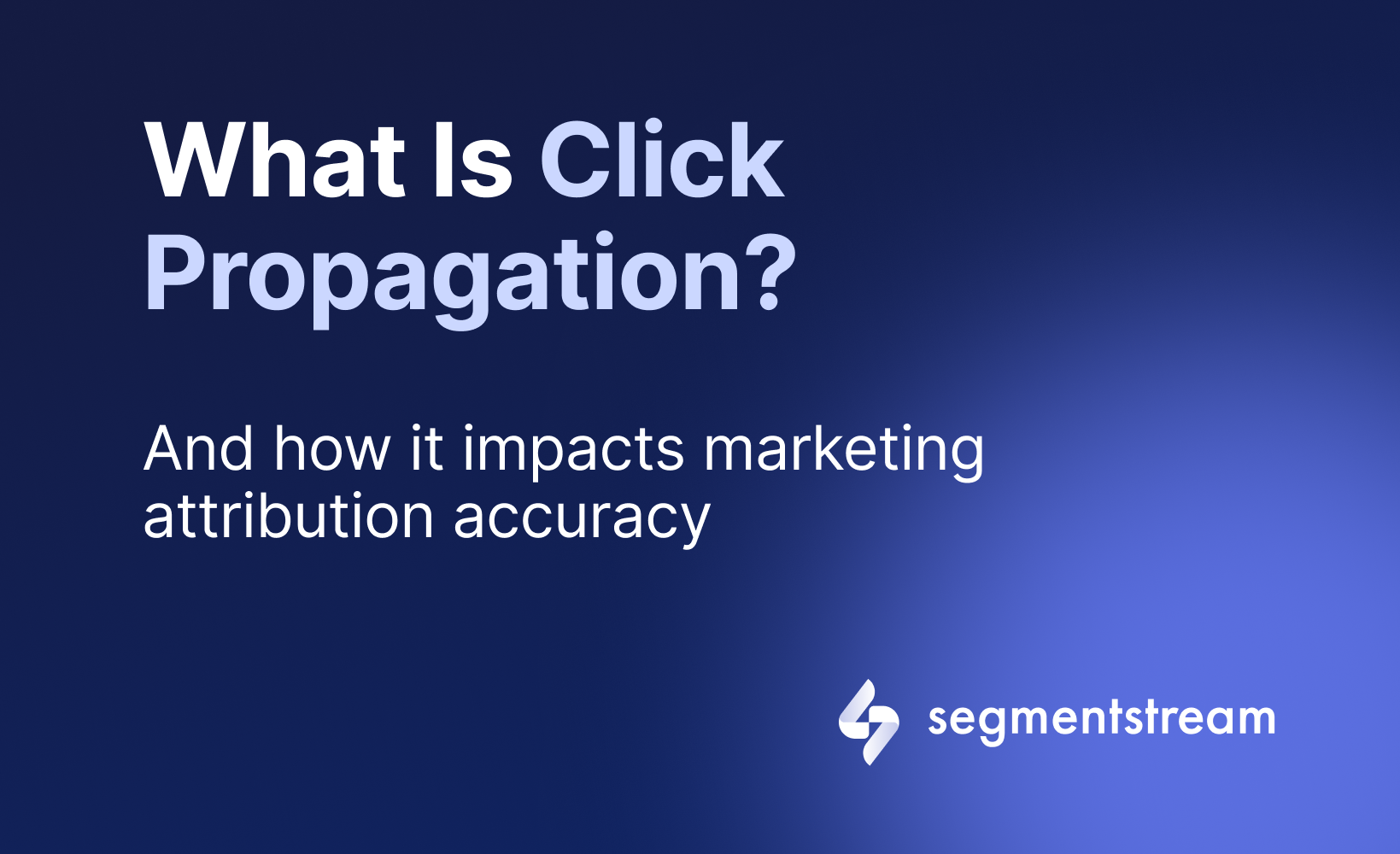 What Is Click Propagation?

And how it impacts marketing attribution accuracy

segmentstream